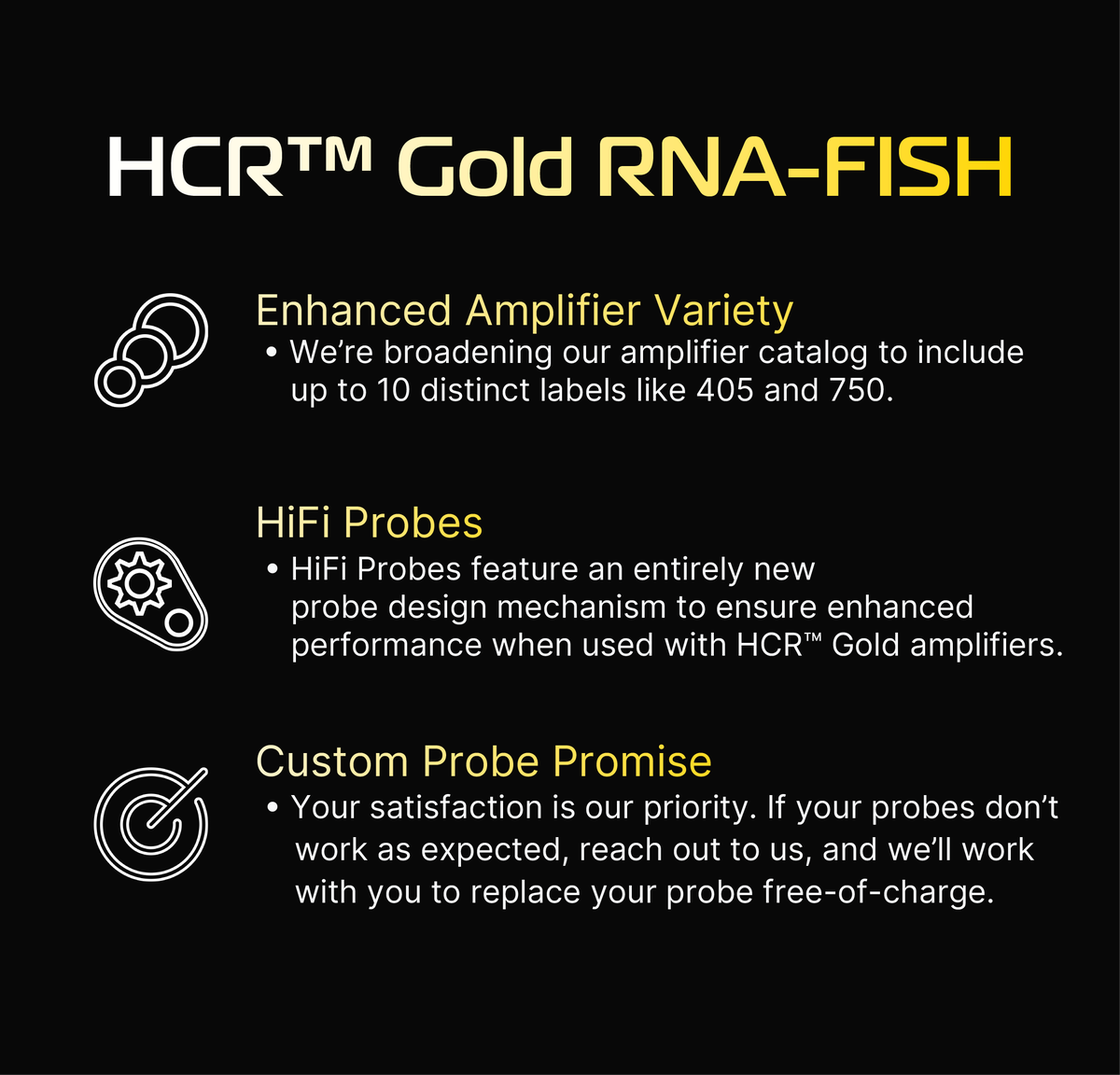 HCR™ Gold RNA-FISH

Enhanced Amplifier Variety
• We're broadening our amplifier catalog to include up to 10 distinct labels like 405 and 750.

HiFi Probes
• HiFi Probes feature an entirely new probe design mechanism to ensure enhanced performance when used with HCR™ Gold amplifiers.

Custom Probe Promise
• Your satisfaction is our priority. If your probes don't work as expected, reach out to us, and we'll work with you to replace your probe free-of-charge.